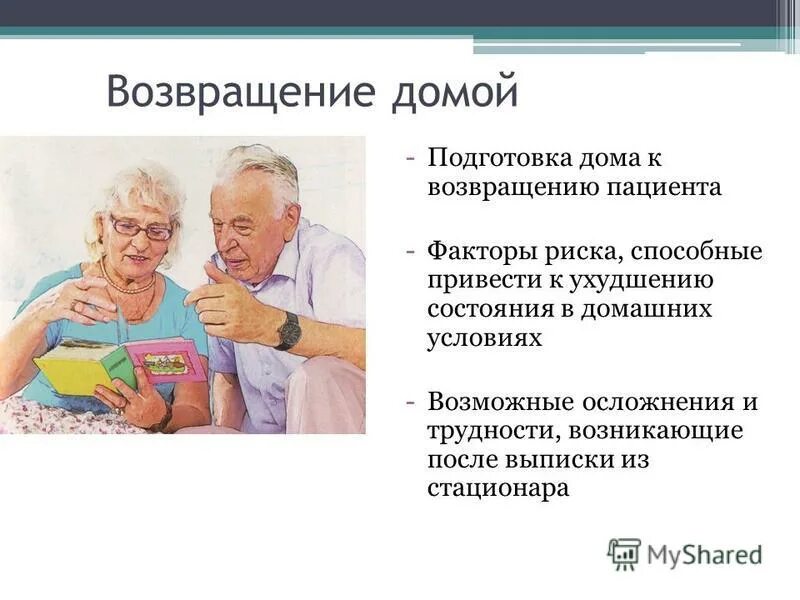 Возвращение домой

- Подготовка дома к возвращению пациента

- Факторы риска, способные привести к ухудшению состояния в домашних условиях

- Возможные осложнения и трудности, возникающие после выписки из стационара

MyShared